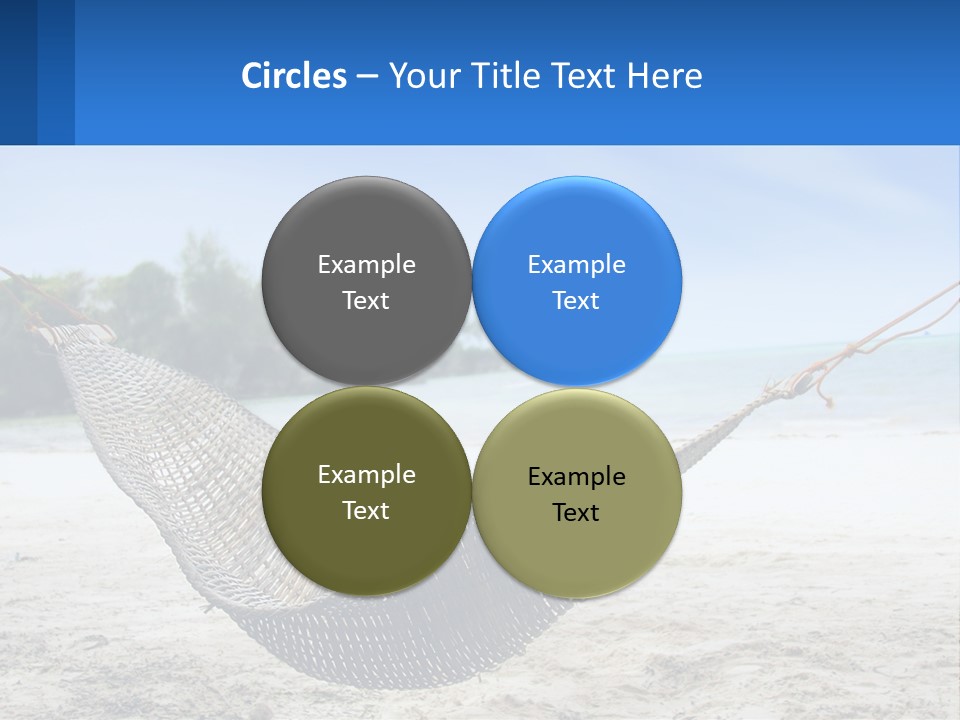 Circles – Your Title Text Here

Example Text

Example Text

Example Text

Example Text